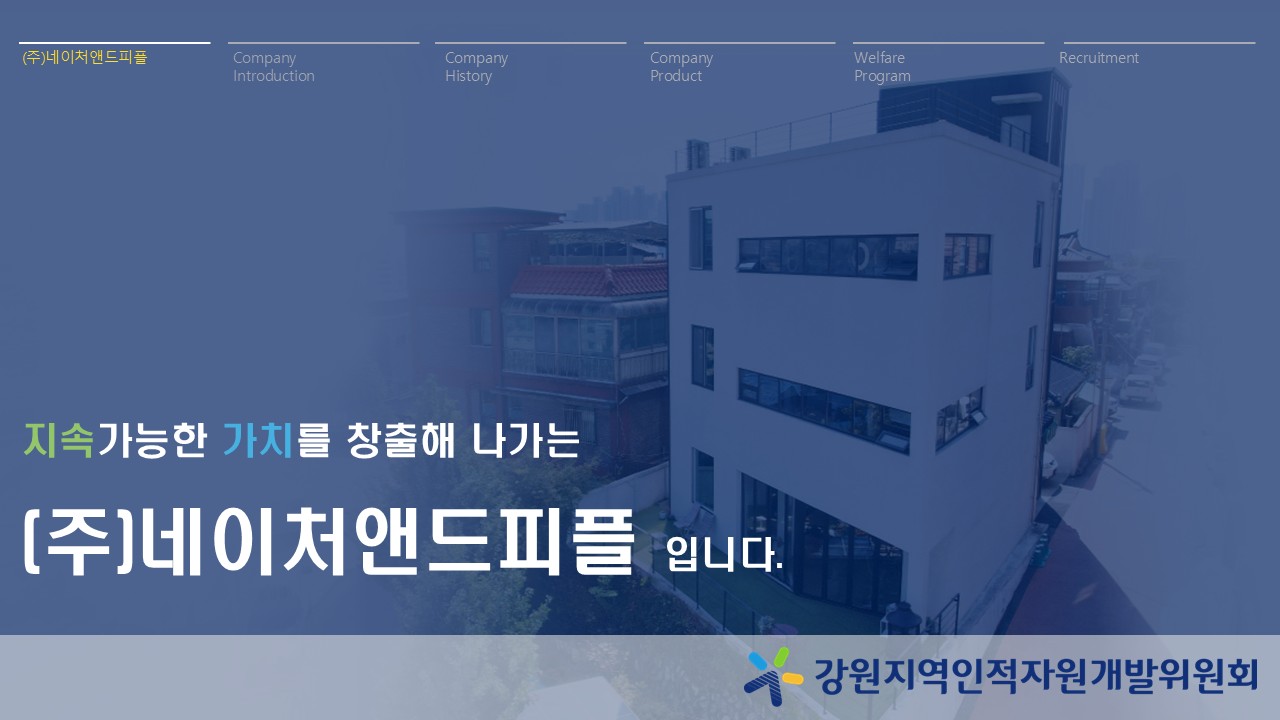 (주)네이처앤드피플

Company Introduction

Company History

Company Product

Welfare Program

Recruitment

지속가능한 가치를 창출해 나가는

(주)네이처앤드피플 입니다.

강원지역인적자원개발위원회